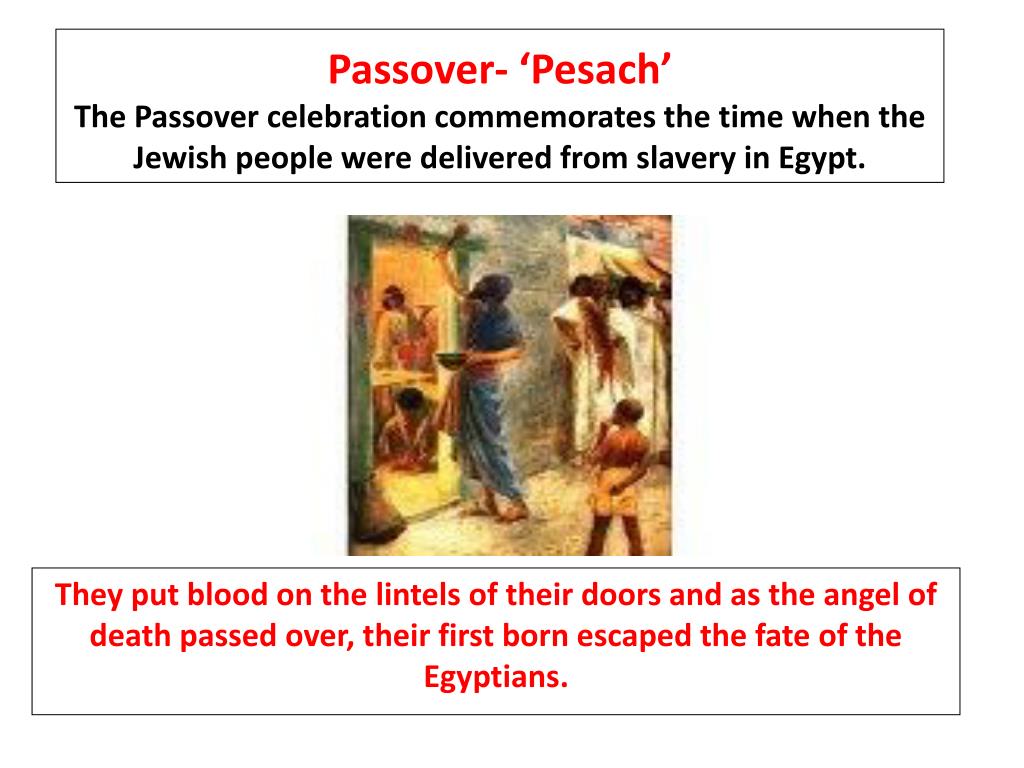 Passover- ‘Pesach’
The Passover celebration commemorates the time when the Jewish people were delivered from slavery in Egypt.

They put blood on the lintels of their doors and as the angel of death passed over, their first born escaped the fate of the Egyptians.